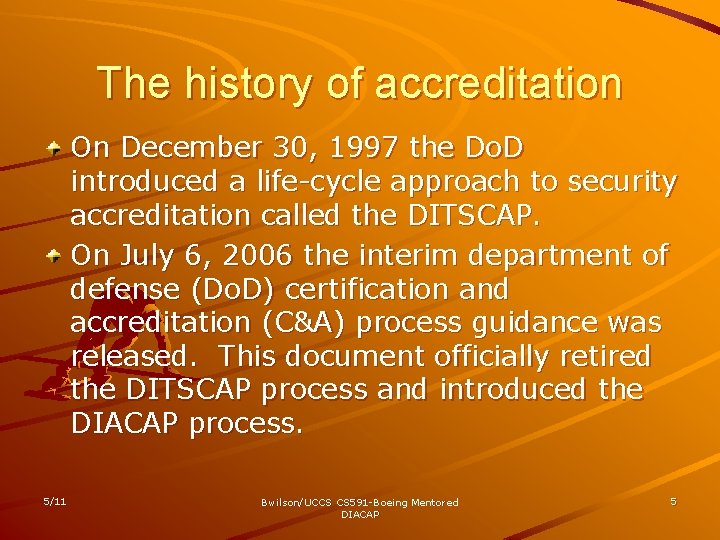 The history of accreditation

On December 30, 1997 the DoD introduced a life-cycle approach to security accreditation called the DITSCAP.

On July 6, 2006 the interim department of defense (DoD) certification and accreditation (C&A) process guidance was released. This document officially retired the DITSCAP process and introduced the DIACAP process.

5/11

Bwilson/UCCS CS591-Boeing Mentored DIACAP

5